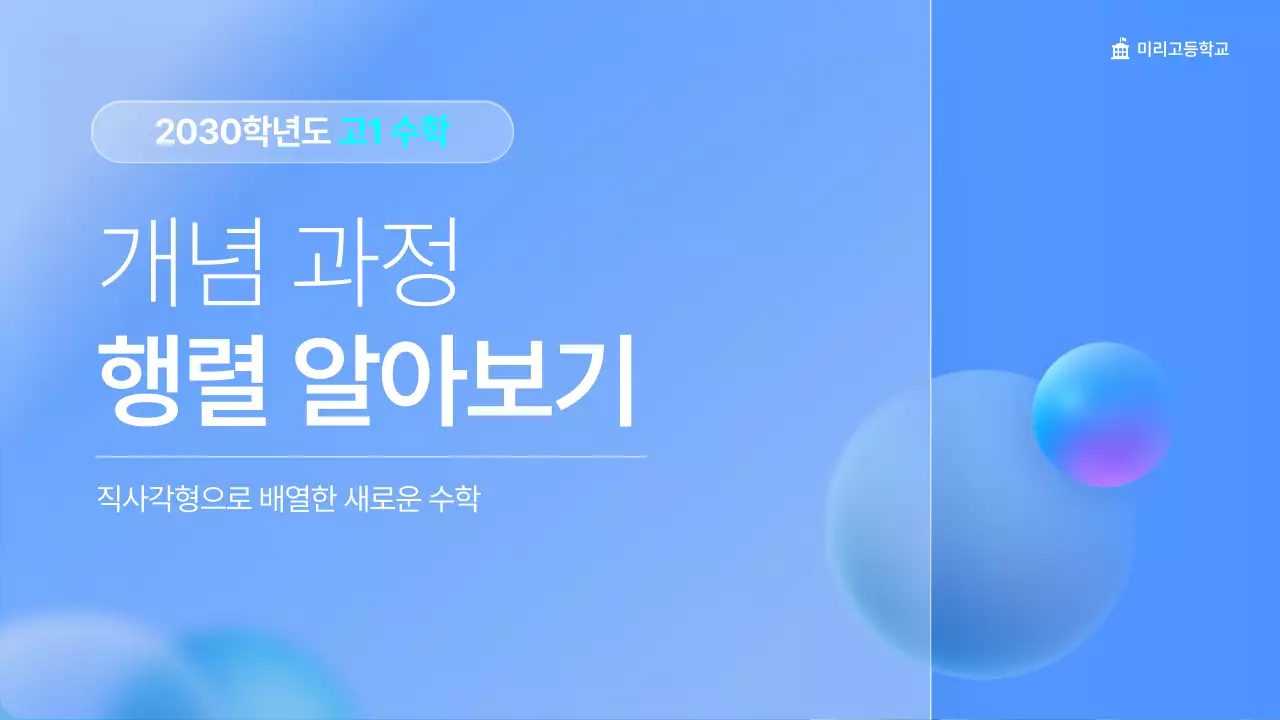 미리고등학교

2030학년도 고1 수학

개념 과정
행렬 알아보기

직사각형으로 배열한 새로운 수학